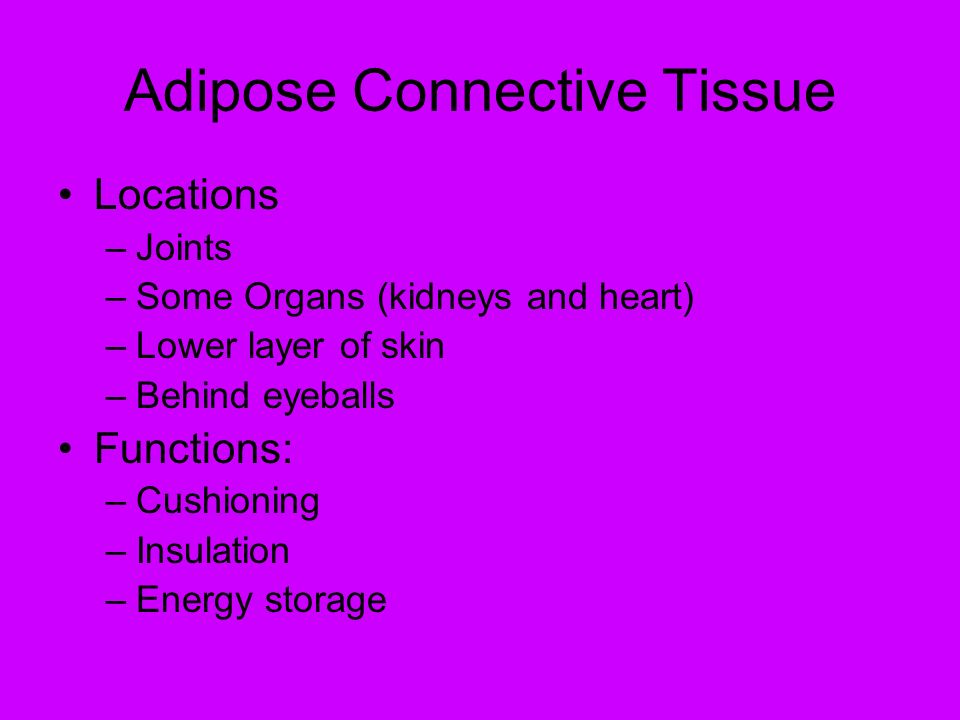 Adipose Connective Tissue

• Locations
  – Joints
  – Some Organs (kidneys and heart)
  – Lower layer of skin
  – Behind eyeballs
• Functions:
  – Cushioning
  – Insulation
  – Energy storage